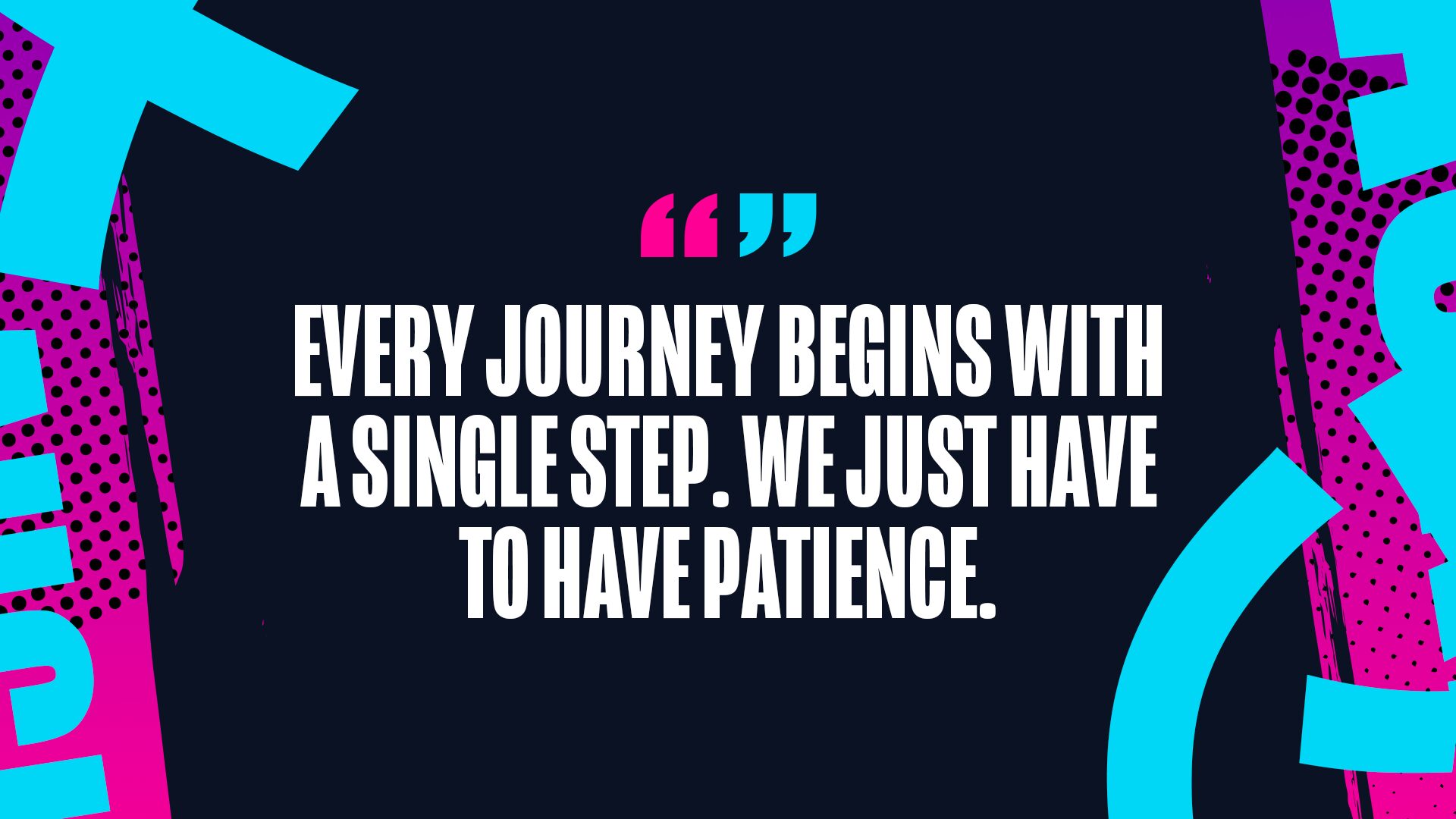 “”

EVERY JOURNEY BEGINS WITH A SINGLE STEP. WE JUST HAVE TO HAVE PATIENCE.